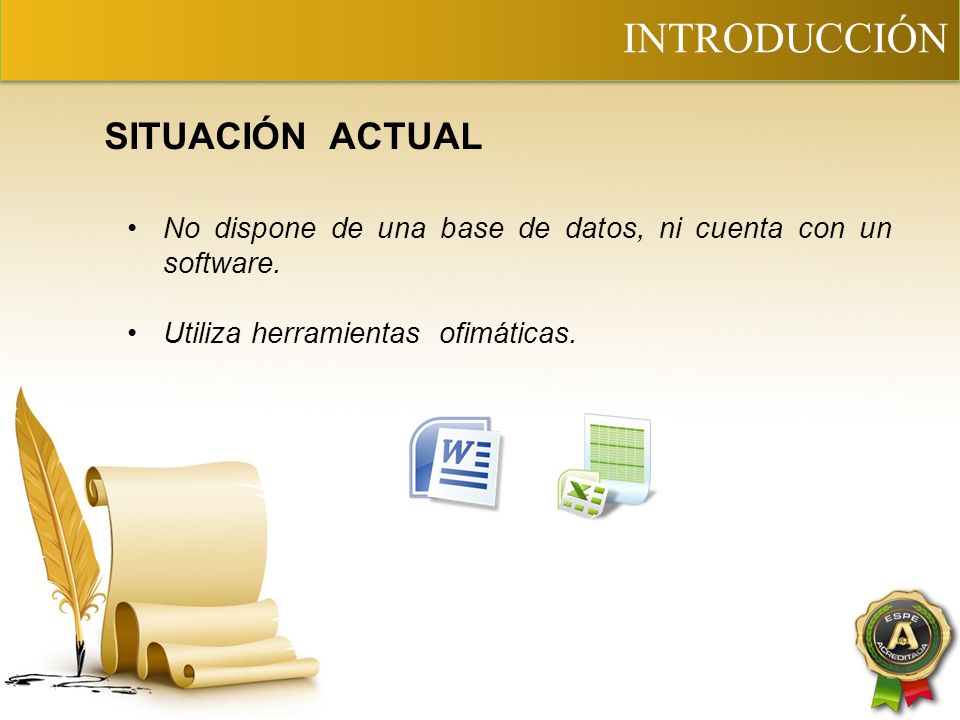 INTRODUCCIÓN

SITUACIÓN ACTUAL

• No dispone de una base de datos, ni cuenta con un software.

• Utiliza herramientas ofimáticas.

W

X

ESPE
A
ACREDITADA